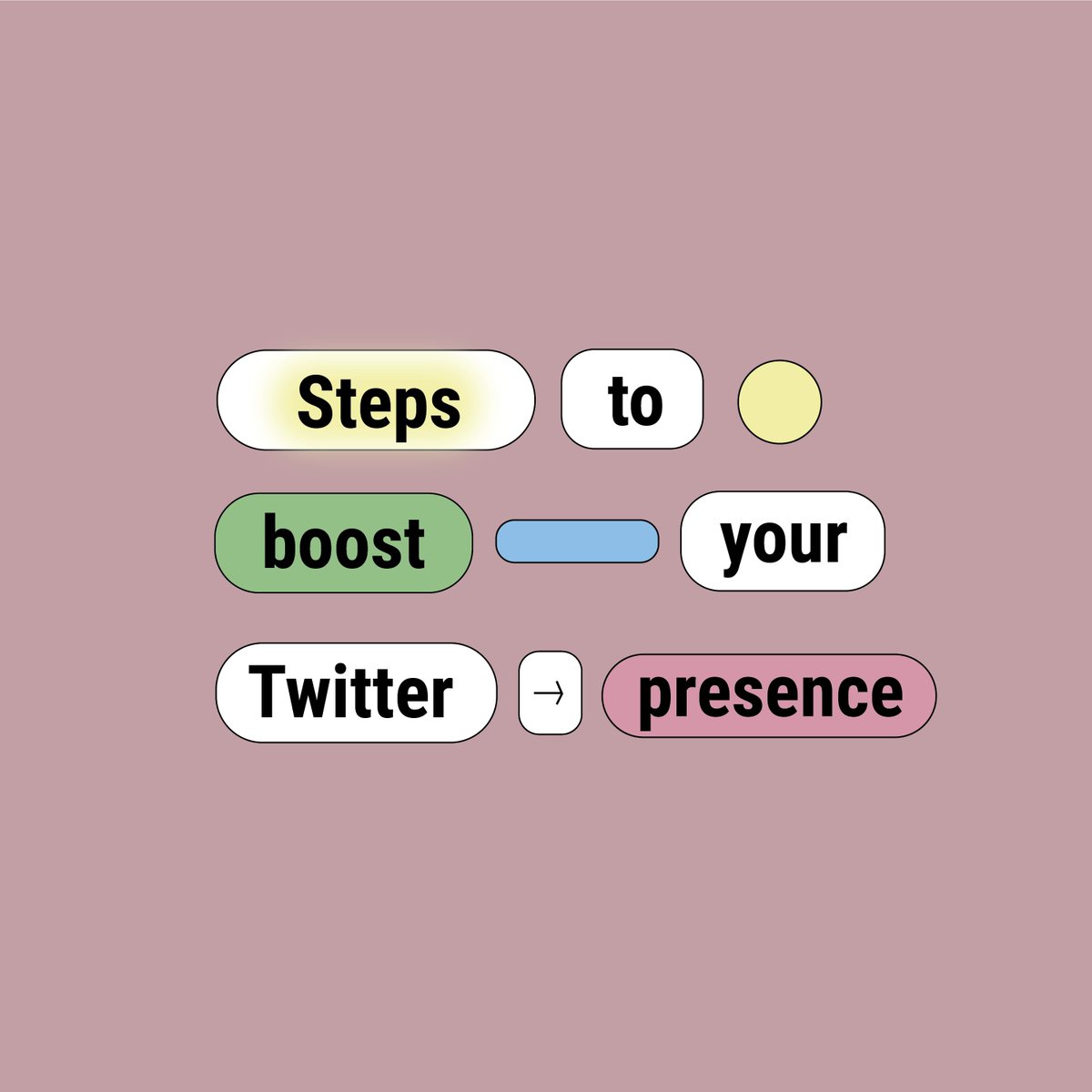 Steps to
boost your
Twitter → presence